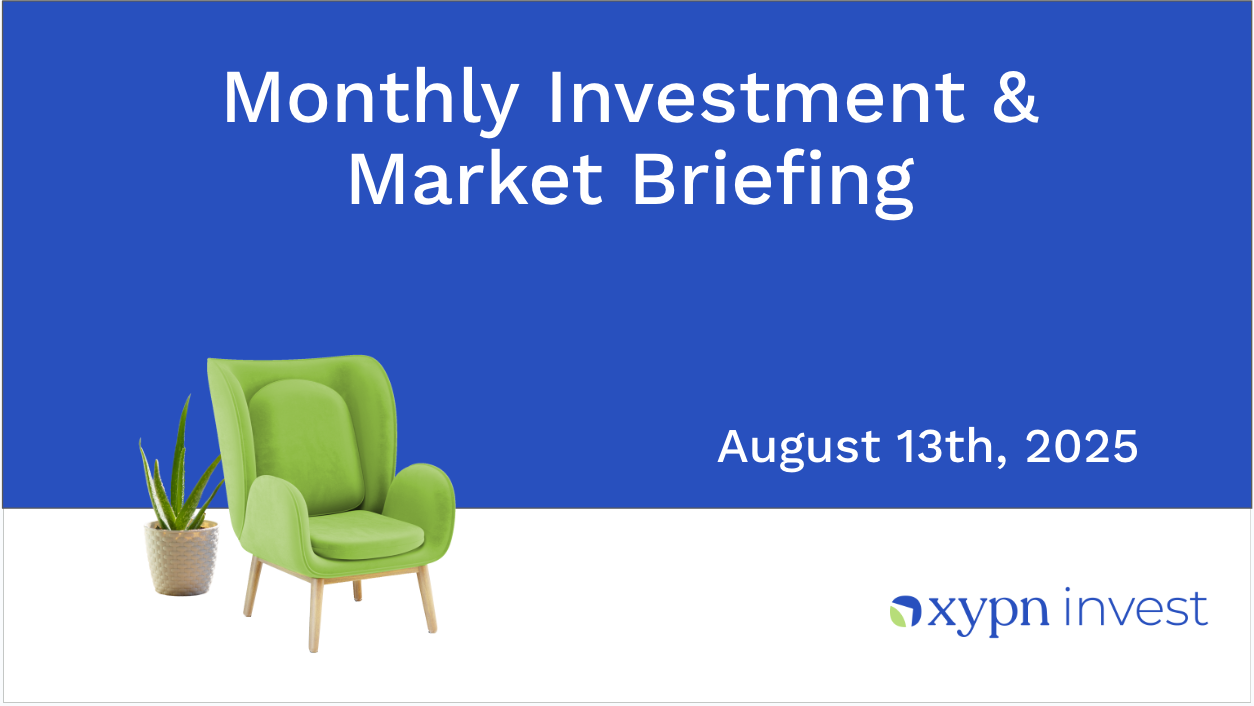 Monthly Investment & Market Briefing

August 13th, 2025

xypn invest